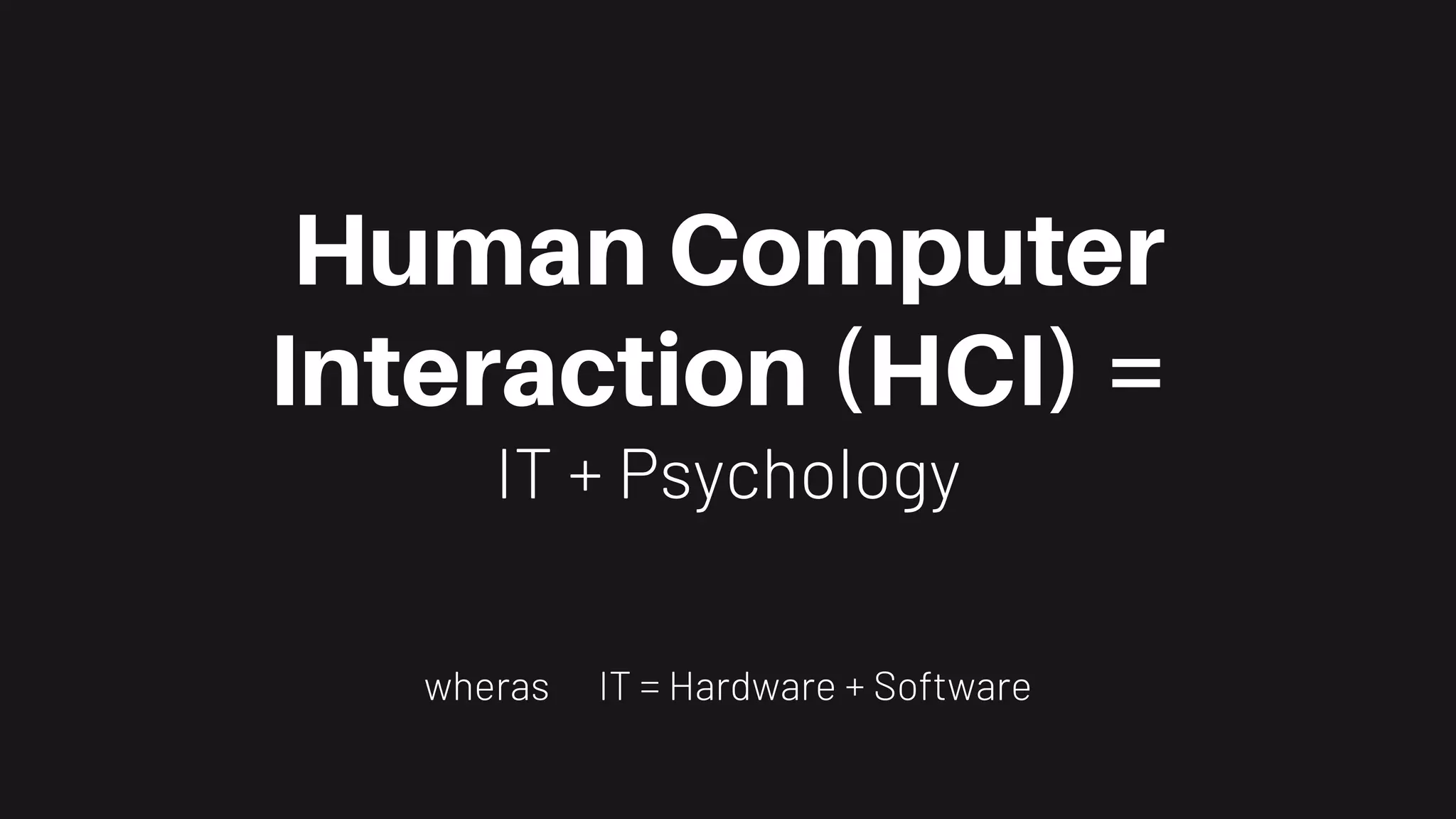 Human Computer Interaction (HCI) =

IT + Psychology

wheras IT = Hardware + Software